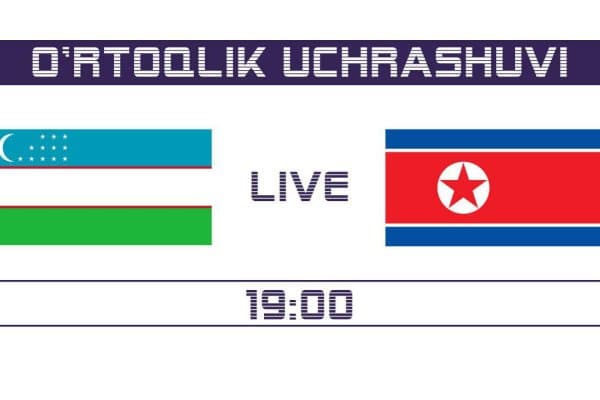 O'RTOQLIK UCHRASHUVI

LIVE

19:00